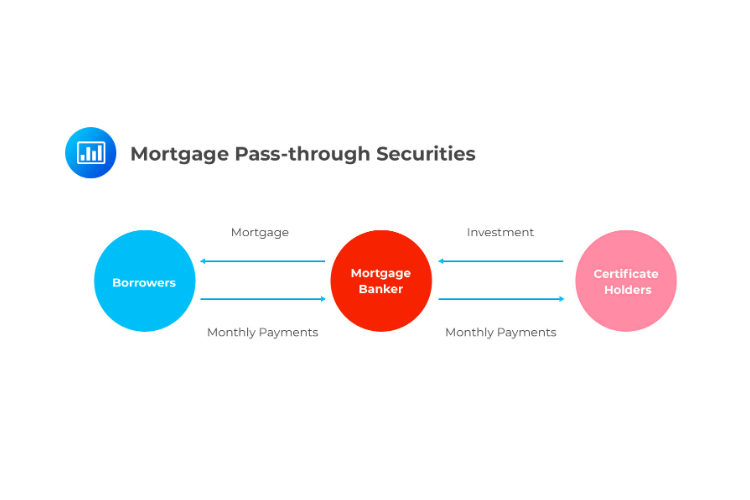 Mortgage Pass-through Securities

Mortgage

Investment

Borrowers

Mortgage Banker

Certificate Holders

Monthly Payments

Monthly Payments